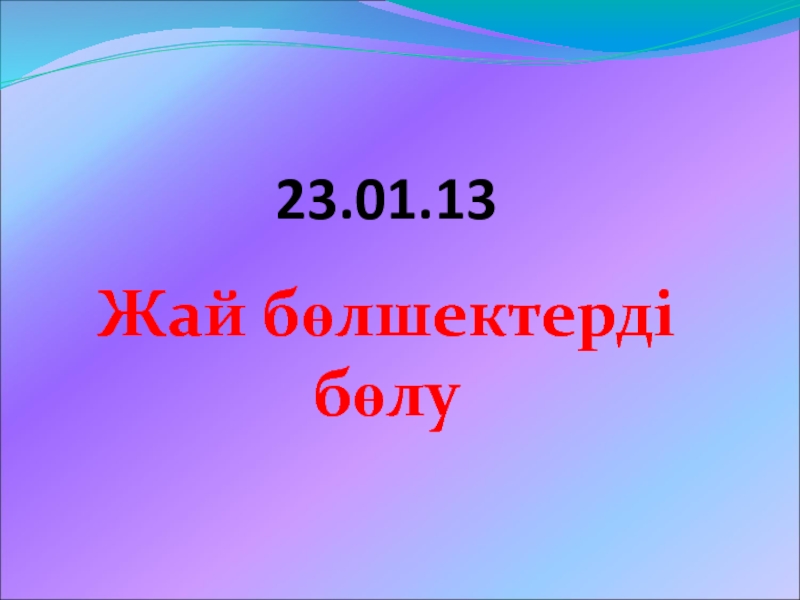 23.01.13

Жай бөлшектерді бөлу